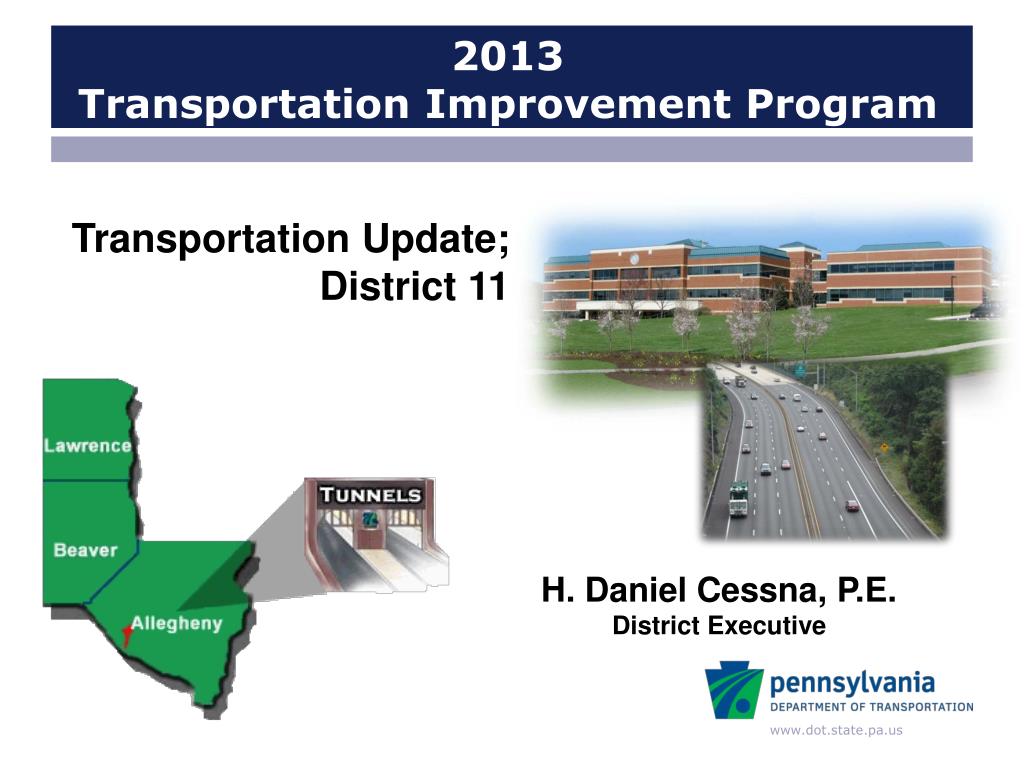 2013
Transportation Improvement Program

Transportation Update;
District 11

Lawrence

Beaver

Allegheny

TUNNELS

H. Daniel Cessna, P.E.
District Executive

pennsylvania
DEPARTMENT OF TRANSPORTATION

www.dot.state.pa.us